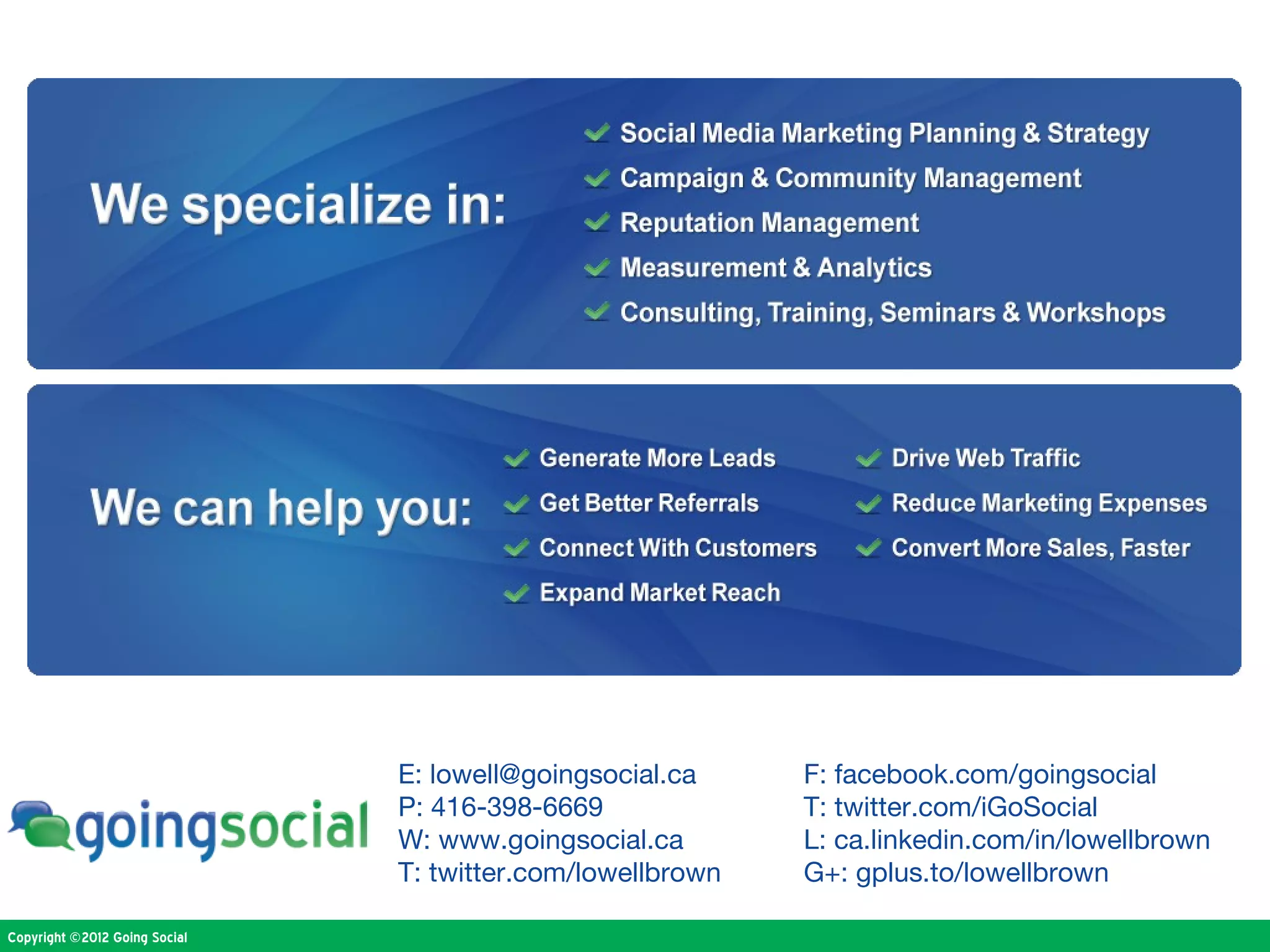 We specialize in:

Social Media Marketing Planning & Strategy
Campaign & Community Management
Reputation Management
Measurement & Analytics
Consulting, Training, Seminars & Workshops

We can help you:

Generate More Leads
Get Better Referrals
Connect With Customers
Expand Market Reach

Drive Web Traffic
Reduce Marketing Expenses
Convert More Sales, Faster

goingsocial

E: lowell@goingsocial.ca
P: 416-398-6669
W: www.goingsocial.ca
T: twitter.com/lowellbrown

F: facebook.com/goingsocial
T: twitter.com/iGoSocial
L: ca.linkedin.com/in/lowellbrown
G+: gplus.to/lowellbrown

Copyright ©2012 Going Social